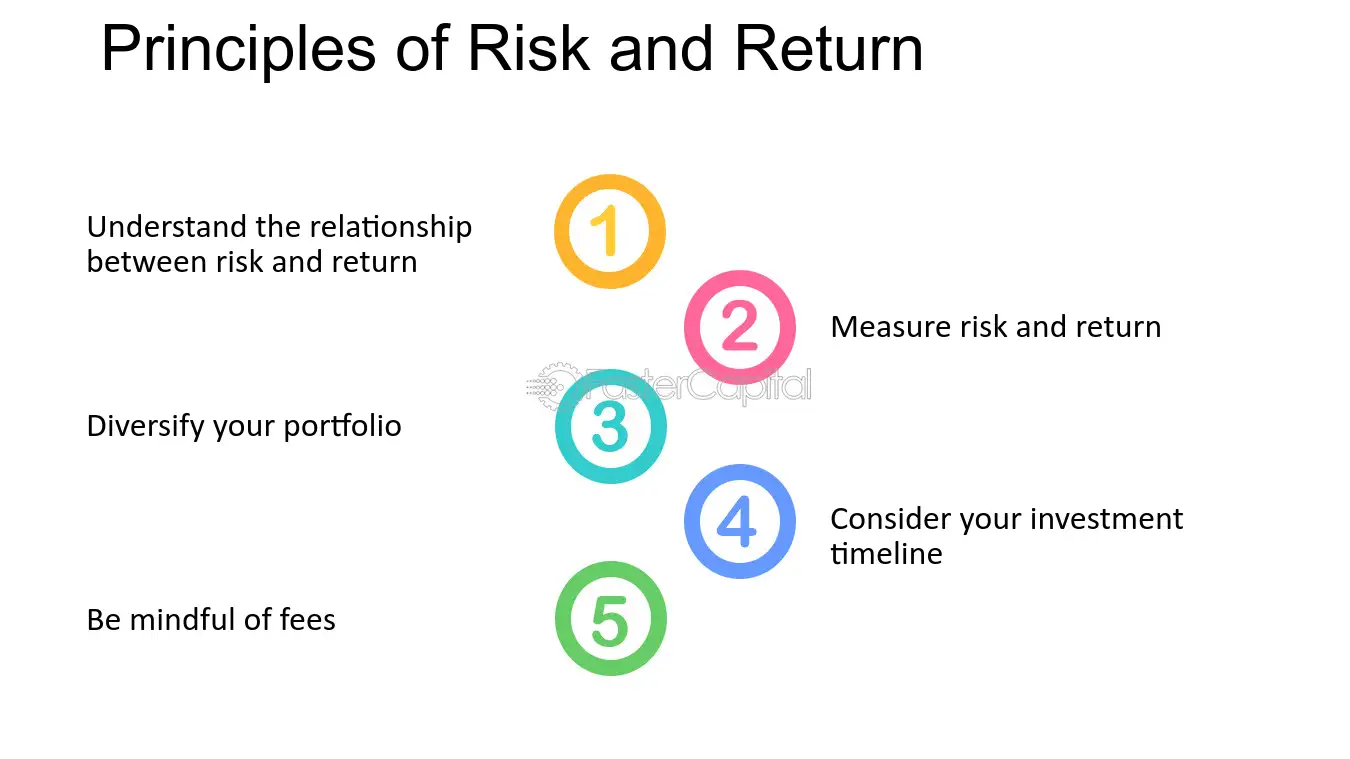 Principles of Risk and Return

Understand the relationship between risk and return

1

2

Measure risk and return

Diversify your portfolio

3

4

Consider your investment timeline

Be mindful of fees

5

FasterCapital